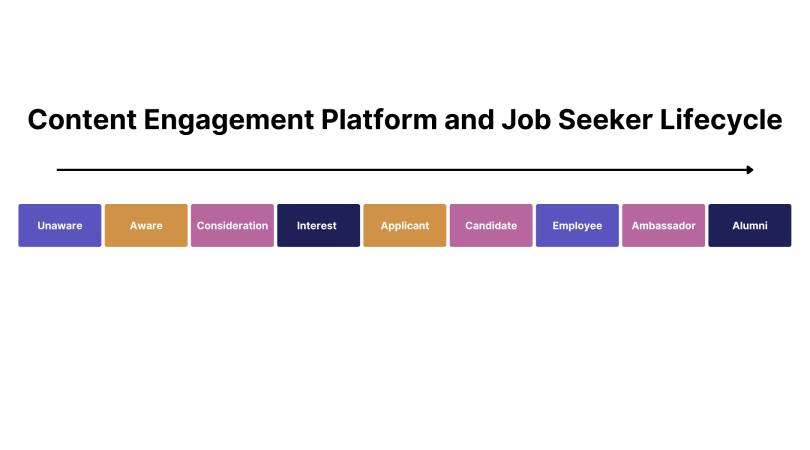 Content Engagement Platform and Job Seeker Lifecycle

Unaware
Aware
Consideration
Interest
Applicant
Candidate
Employee
Ambassador
Alumni